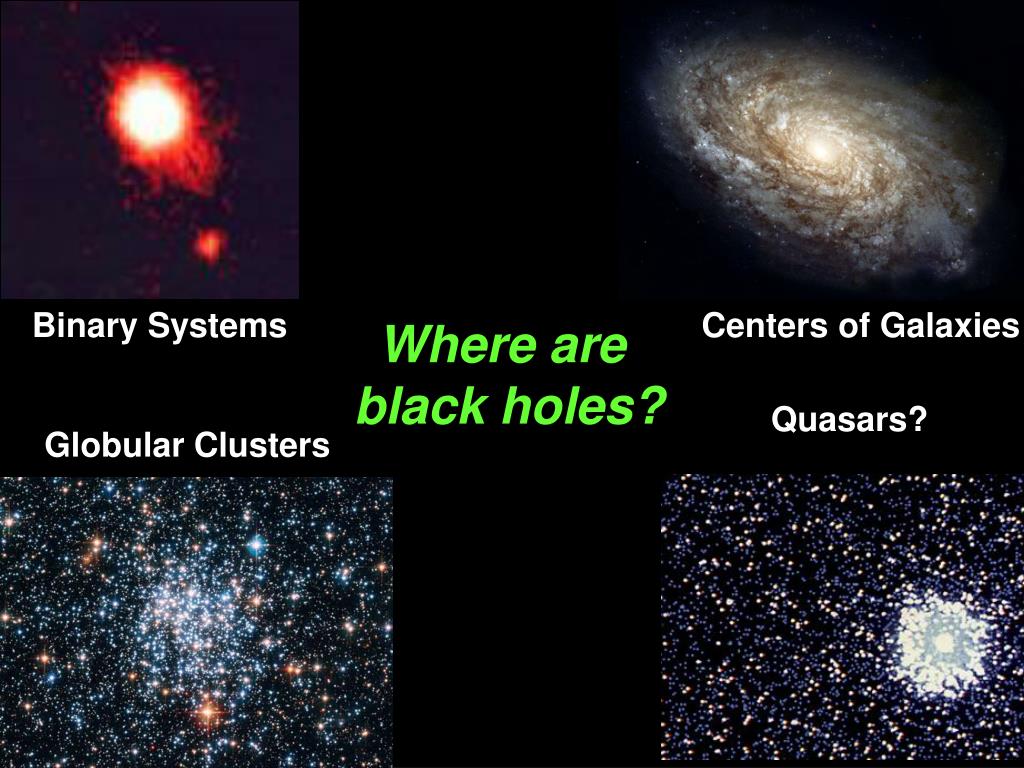 Binary Systems

Where are black holes?

Centers of Galaxies

Quasars?

Globular Clusters